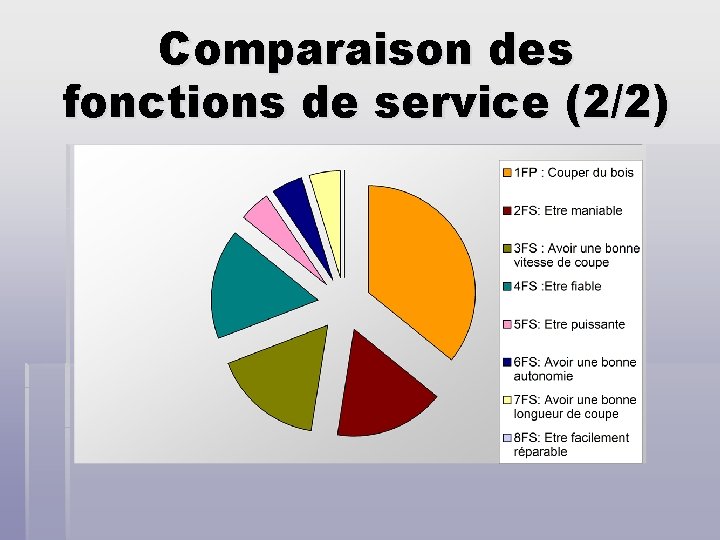 Comparaison des fonctions de service (2/2)

1FP : Couper du bois

2FS: Etre maniable

3FS : Avoir une bonne vitesse de coupe

4FS :Etre fiable

5FS: Etre puissante

6FS: Avoir une bonne autonomie

7FS: Avoir une bonne longueur de coupe

8FS: Etre facilement réparable